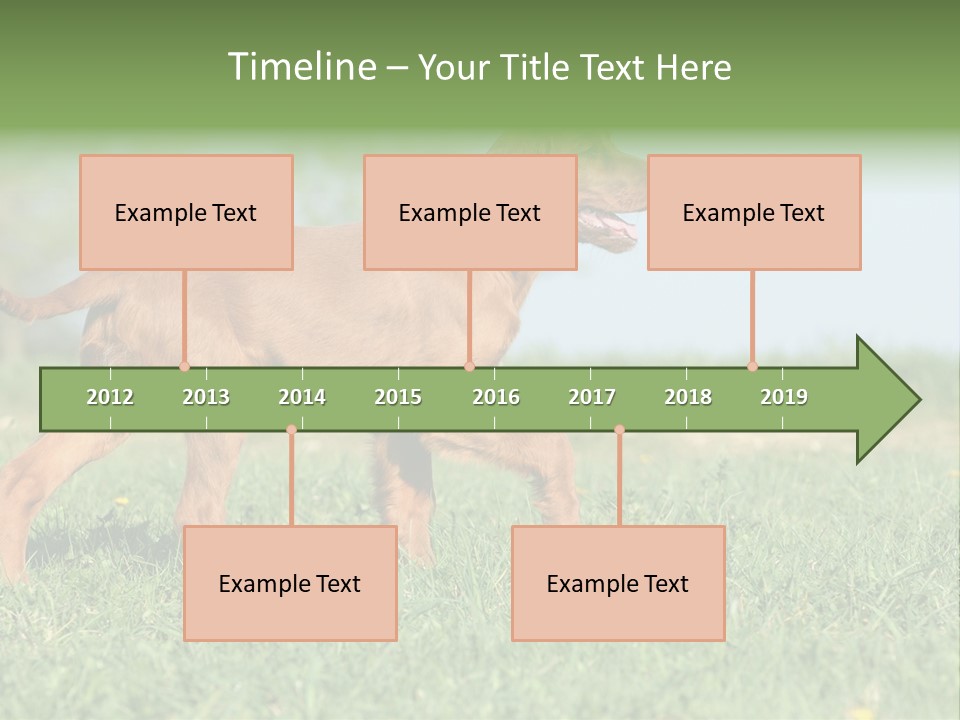 Timeline – Your Title Text Here

Example Text

Example Text

Example Text

2012 2013 2014 2015 2016 2017 2018 2019

Example Text

Example Text